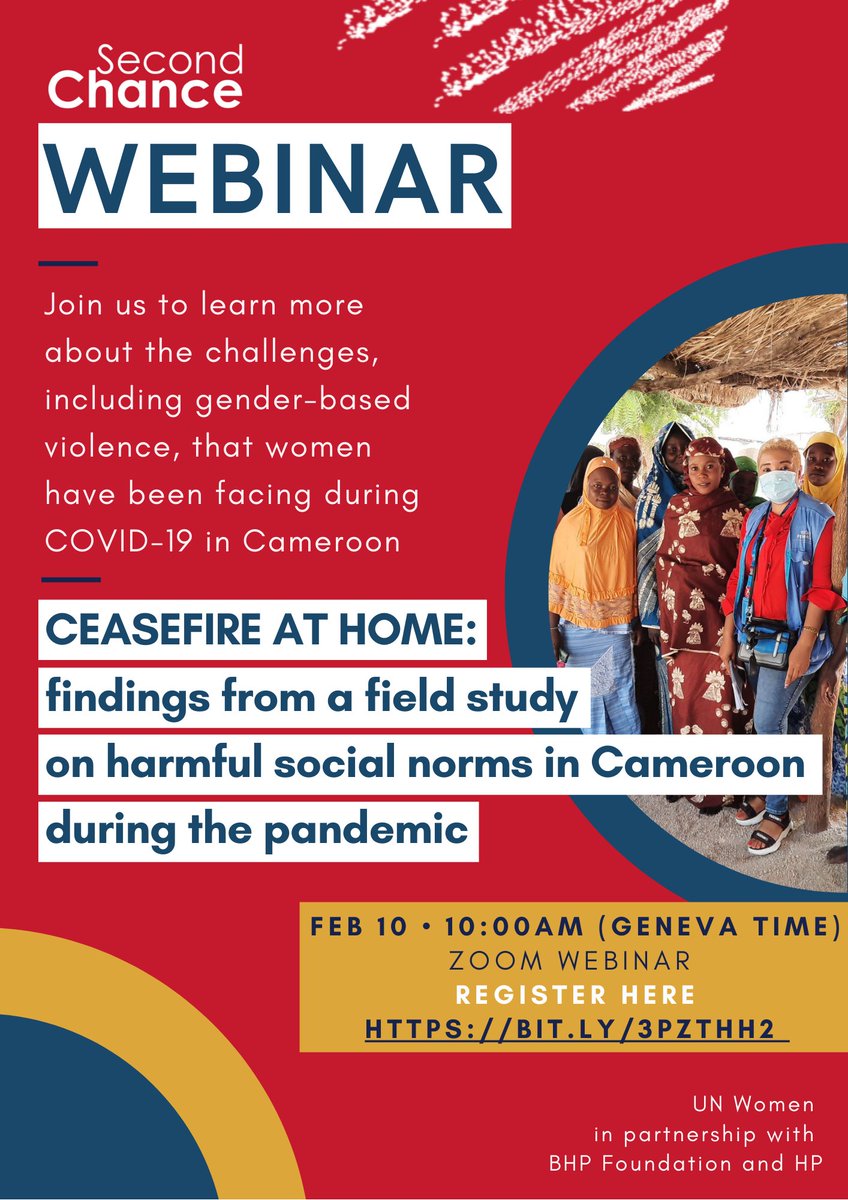 Second Chance

WEBINAR

Join us to learn more about the challenges, including gender-based violence, that women have been facing during COVID-19 in Cameroon

CEASEFIRE AT HOME: findings from a field study on harmful social norms in Cameroon during the pandemic

FEB 10 • 10:00AM (GENEVA TIME)
ZOOM WEBINAR
REGISTER HERE
HTTPS://BIT.LY/3PZTHH2

UN Women
in partnership with
BHP Foundation and HP